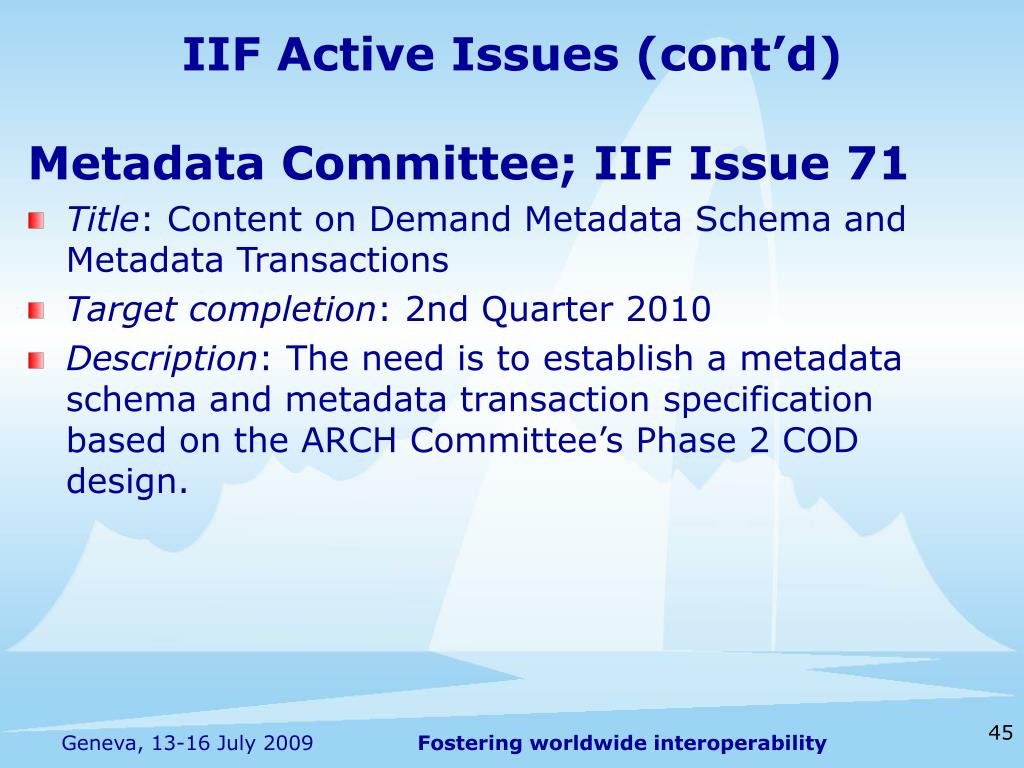 IIF Active Issues (cont’d)

Metadata Committee; IIF Issue 71

Title: Content on Demand Metadata Schema and Metadata Transactions

Target completion: 2nd Quarter 2010

Description: The need is to establish a metadata schema and metadata transaction specification based on the ARCH Committee’s Phase 2 COD design.

Geneva, 13-16 July 2009

Fostering worldwide interoperability

45